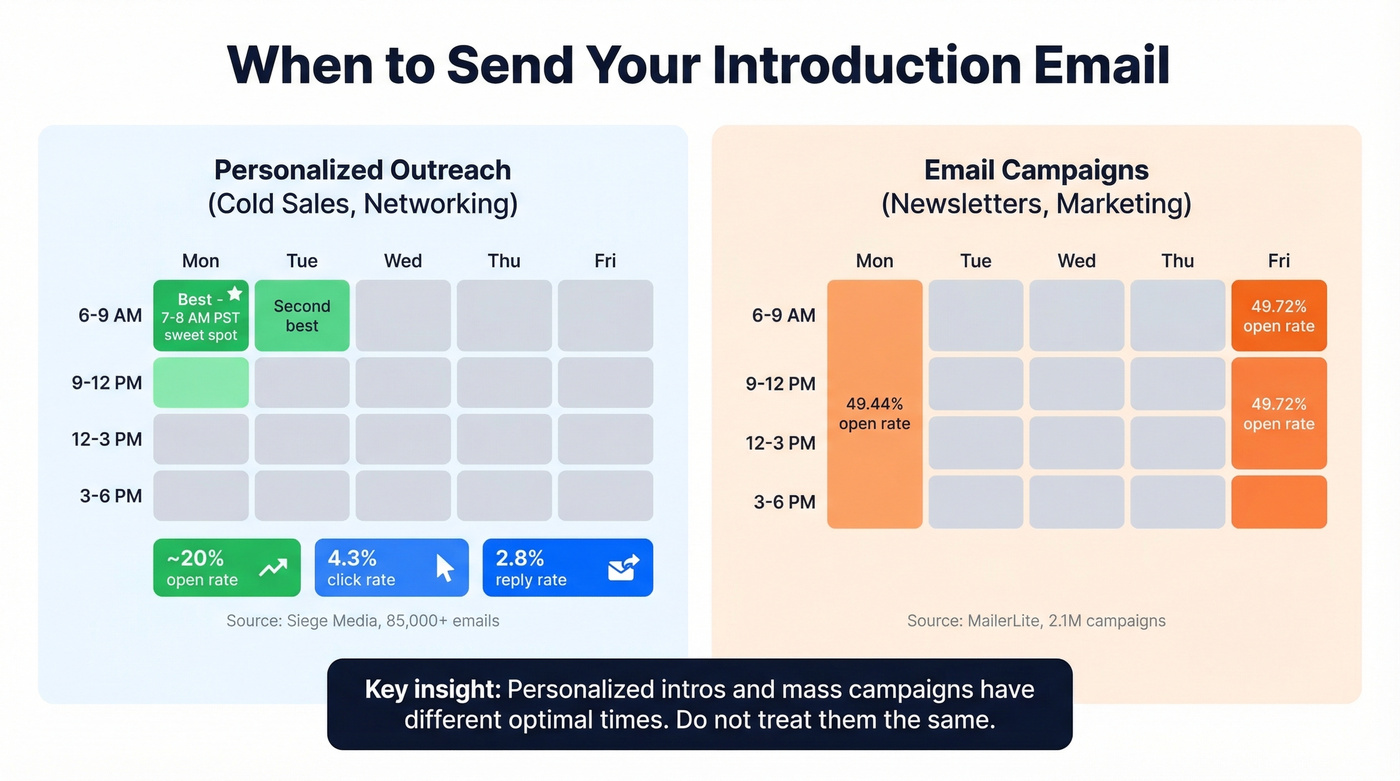 When to Send Your Introduction Email

Personalized Outreach
(Cold Sales, Networking)

| | Mon | Tue | Wed | Thu | Fri |
|---|---|---|---|---|---|
| 6-9 AM | Best - 7-8 AM PST sweet spot | Second best | | | |
| 9-12 PM | | | | | |
| 12-3 PM | | | | | |
| 3-6 PM | | | | | |

~20% open rate

4.3% click rate

2.8% reply rate

Source: Siege Media, 85,000+ emails

Email Campaigns
(Newsletters, Marketing)

| | Mon | Tue | Wed | Thu | Fri |
|---|---|---|---|---|---|
| 6-9 AM | 49.44% open rate | | | | 49.72% open rate |
| 9-12 PM | | | | | 49.72% open rate |
| 12-3 PM | | | | | |
| 3-6 PM | | | | | |

Source: MailerLite, 2.1M campaigns

Key insight: Personalized intros and mass campaigns have different optimal times. Do not treat them the same.